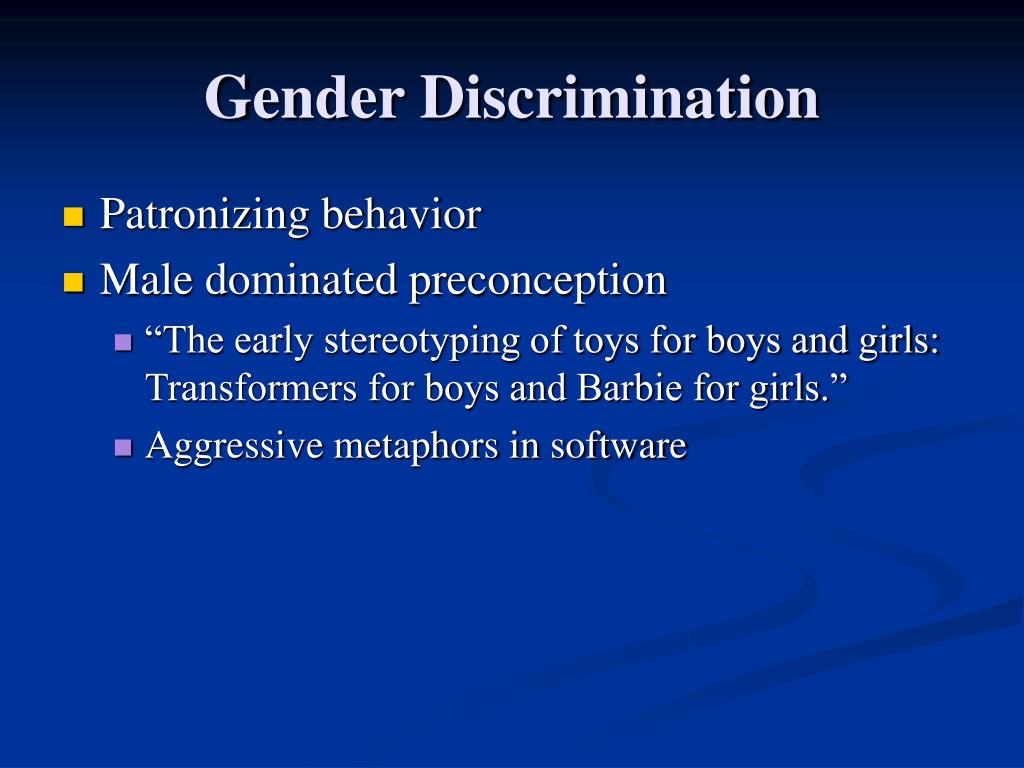 Gender Discrimination

- Patronizing behavior
- Male dominated preconception
  - “The early stereotyping of toys for boys and girls: Transformers for boys and Barbie for girls.”
  - Aggressive metaphors in software